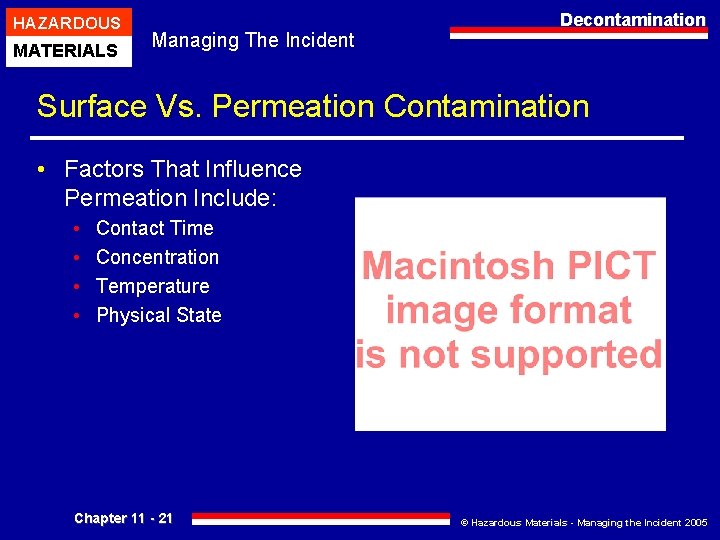 HAZARDOUS
MATERIALS

Managing The Incident

Decontamination

Surface Vs. Permeation Contamination

• Factors That Influence Permeation Include:
  • Contact Time
  • Concentration
  • Temperature
  • Physical State

Macintosh PICT image format is not supported

Chapter 11 - 21

© Hazardous Materials - Managing the Incident 2005